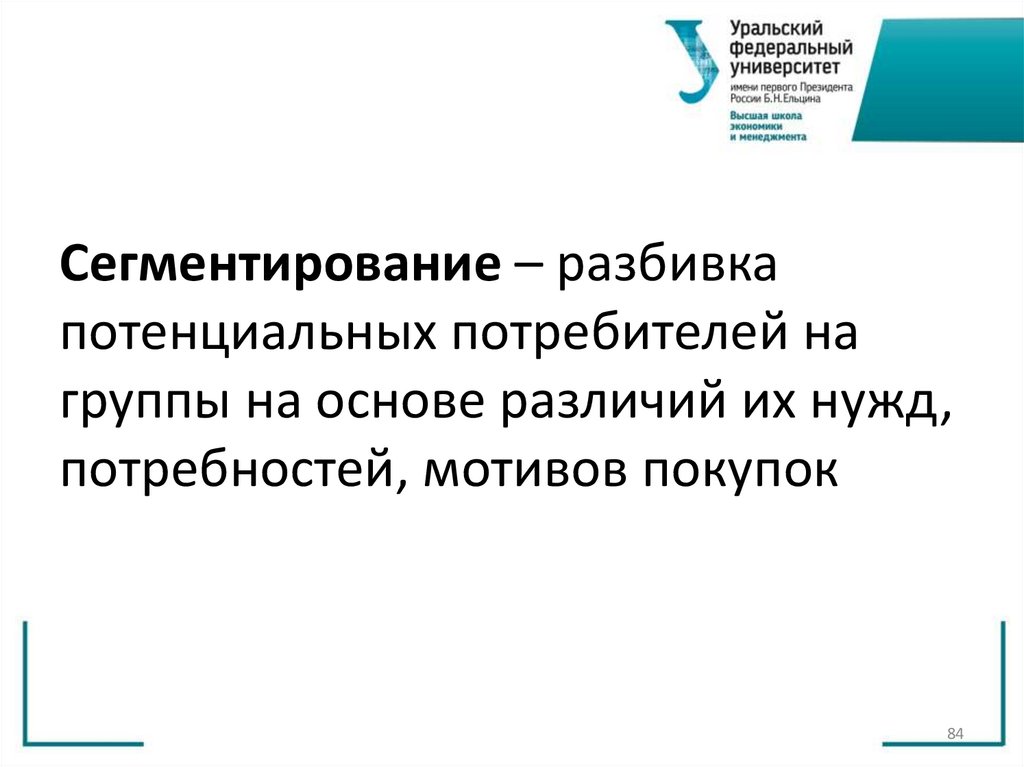 Уральский федеральный университет
имени первого Президента России Б.Н.Ельцина
Высшая школа экономики и менеджмента

Сегментирование – разбивка потенциальных потребителей на группы на основе различий их нужд, потребностей, мотивов покупок

84